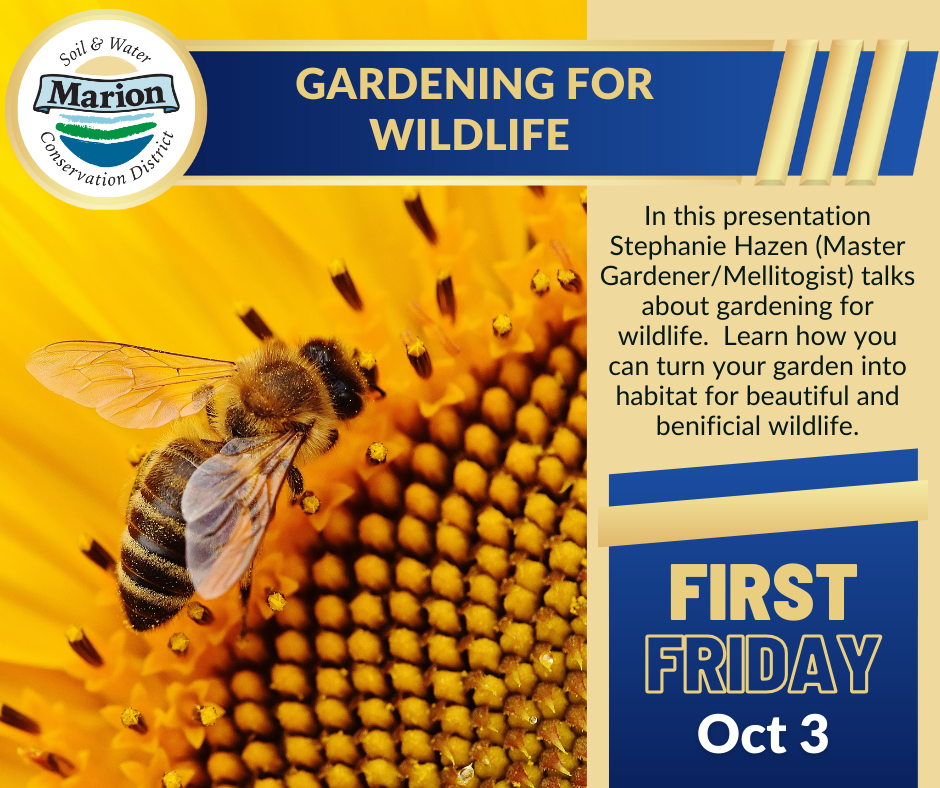 Soil & Water
Marion
Conservation District

GARDENING FOR WILDLIFE

In this presentation Stephanie Hazen (Master Gardener/Mellitogist) talks about gardening for wildlife. Learn how you can turn your garden into habitat for beautiful and benificial wildlife.

FIRST FRIDAY
Oct 3